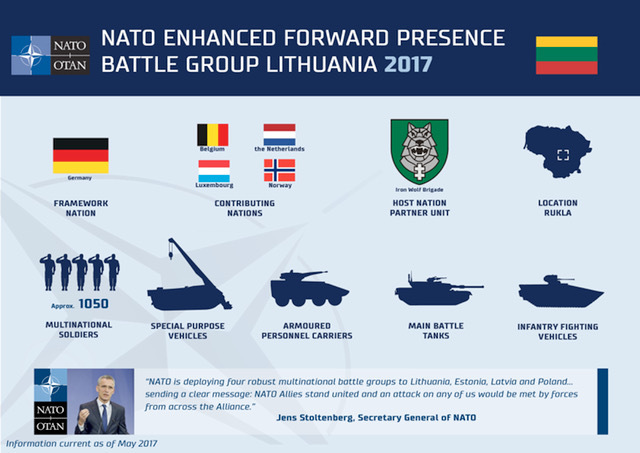 NATO OTAN

NATO ENHANCED FORWARD PRESENCE BATTLE GROUP LITHUANIA 2017

Germany

FRAMEWORK NATION

Belgium

the Netherlands

Luxembourg

Norway

CONTRIBUTING NATIONS

Iron Wolf Brigade

HOST NATION PARTNER UNIT

LOCATION RUKLA

Approx. 1050

MULTINATIONAL SOLDIERS

SPECIAL PURPOSE VEHICLES

ARMOURED PERSONNEL CARRIERS

MAIN BATTLE TANKS

INFANTRY FIGHTING VEHICLES

NATO OTAN

"NATO is deploying four robust multinational battle groups to Lithuania, Estonia, Latvia and Poland... sending a clear message: NATO Allies stand united and an attack on any of us would be met by forces from across the Alliance."

Jens Stoltenberg, Secretary General of NATO

Information current as of May 2017